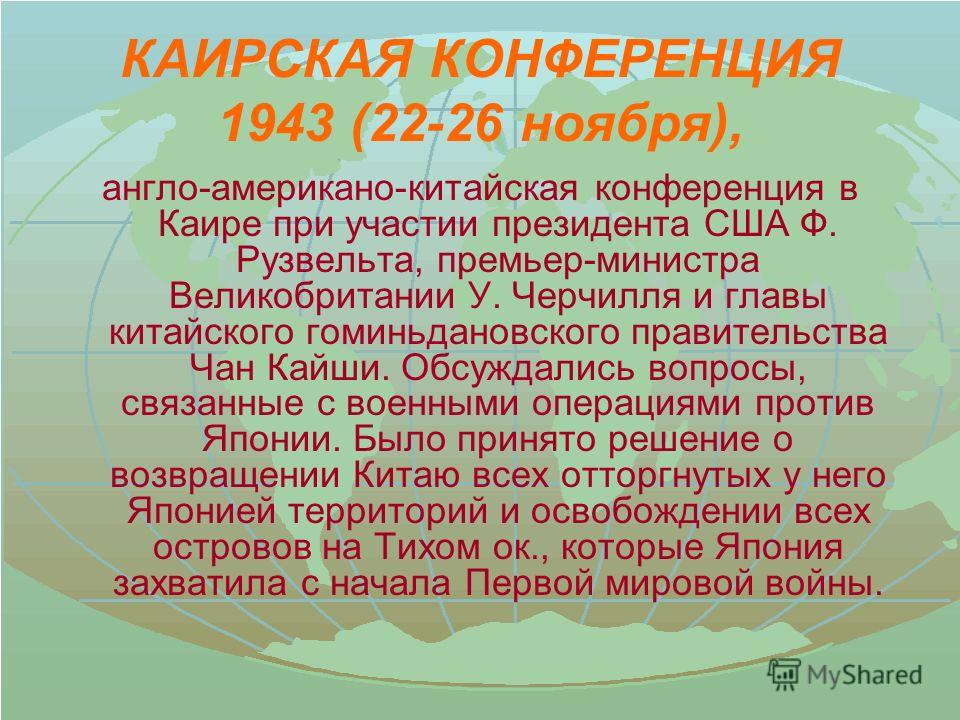 КАИРСКАЯ КОНФЕРЕНЦИЯ 1943 (22-26 ноября),

англо-американо-китайская конференция в Каире при участии президента США Ф. Рузвельта, премьер-министра Великобритании У. Черчилля и главы китайского гоминьдановского правительства Чан Кайши. Обсуждались вопросы, связанные с военными операциями против Японии. Было принято решение о возвращении Китаю всех отторгнутых у него Японией территорий и освобождении всех островов на Тихом ок., которые Япония захватила с начала Первой мировой войны.

MyShared